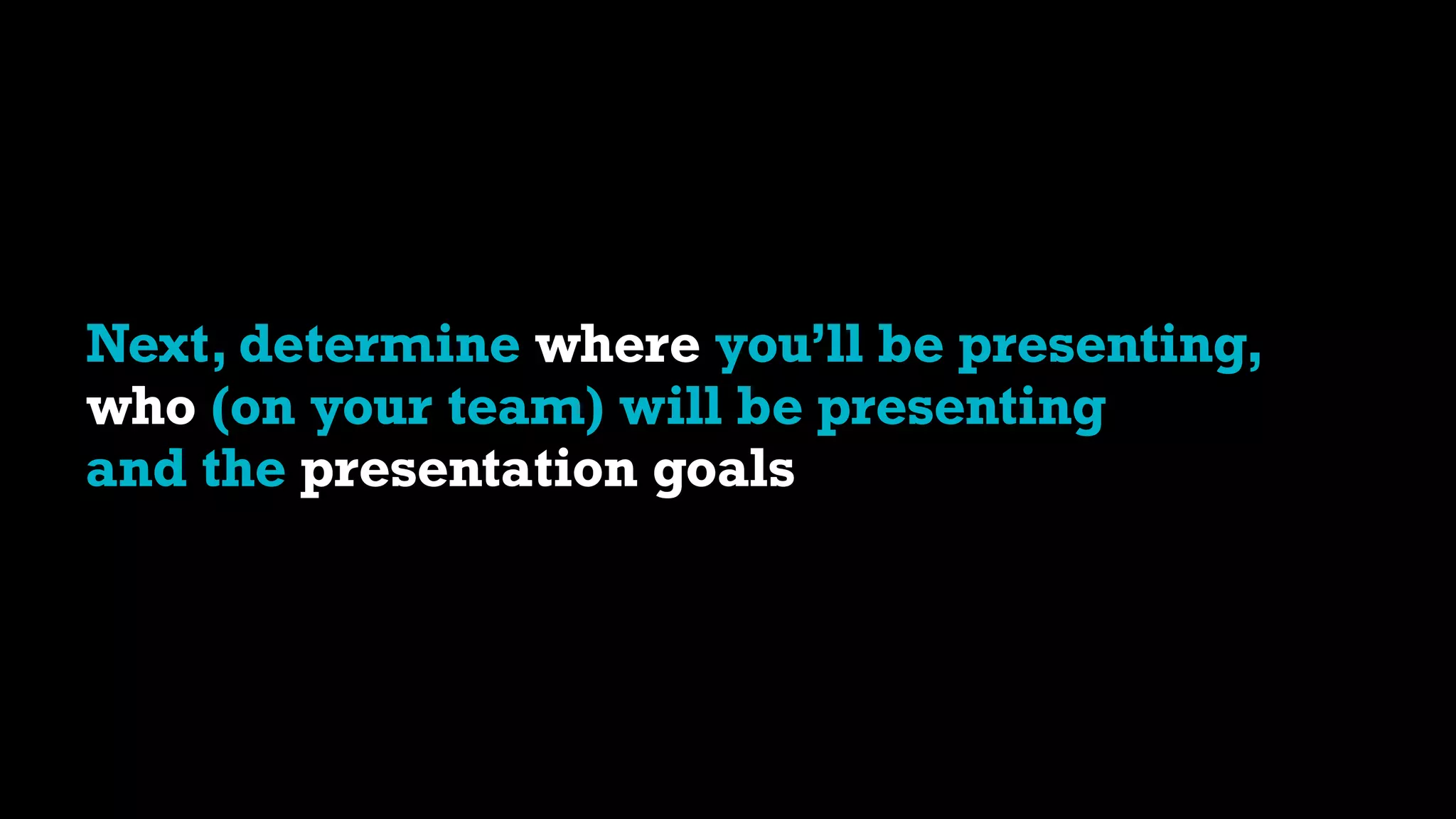 Next, determine where you’ll be presenting, who (on your team) will be presenting and the presentation goals